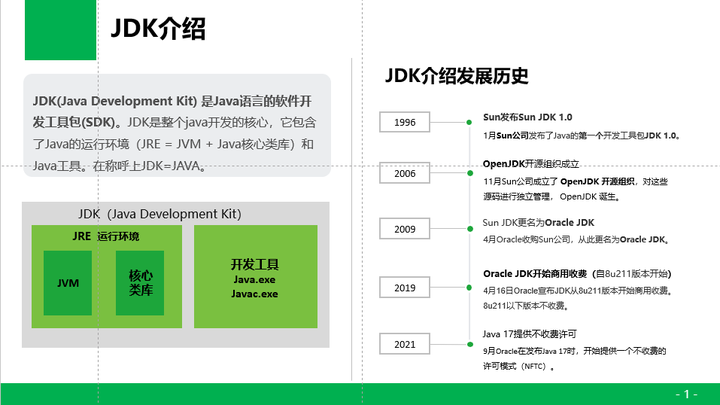 JDK介绍

JDK(Java Development Kit) 是Java语言的软件开发工具包(SDK)。JDK是整个java开发的核心，它包含了Java的运行环境（JRE = JVM + Java核心类库）和Java工具。在称呼上JDK=JAVA。

JDK（Java Development Kit)

JRE 运行环境

JVM

核心类库

开发工具
Java.exe
Javac.exe

JDK介绍发展历史

1996

Sun发布Sun JDK 1.0
1月Sun公司发布了Java的第一个开发工具包JDK 1.0。

2006

OpenJDK开源组织成立
11月Sun公司成立了 OpenJDK 开源组织，对这些源码进行独立管理， OpenJDK 诞生。

2009

Sun JDK更名为Oracle JDK
4月Oracle收购Sun公司，从此更名为Oracle JDK。

2019

Oracle JDK开始商用收费（自8u211版本开始）
4月16日Oracle宣布JDK从8u211版本开始商用收费。8u211以下版本不收费。

2021

Java 17提供不收费许可
9月Oracle在发布Java 17时，开始提供一个不收费的许可模式（NFTC）。

- 1 -